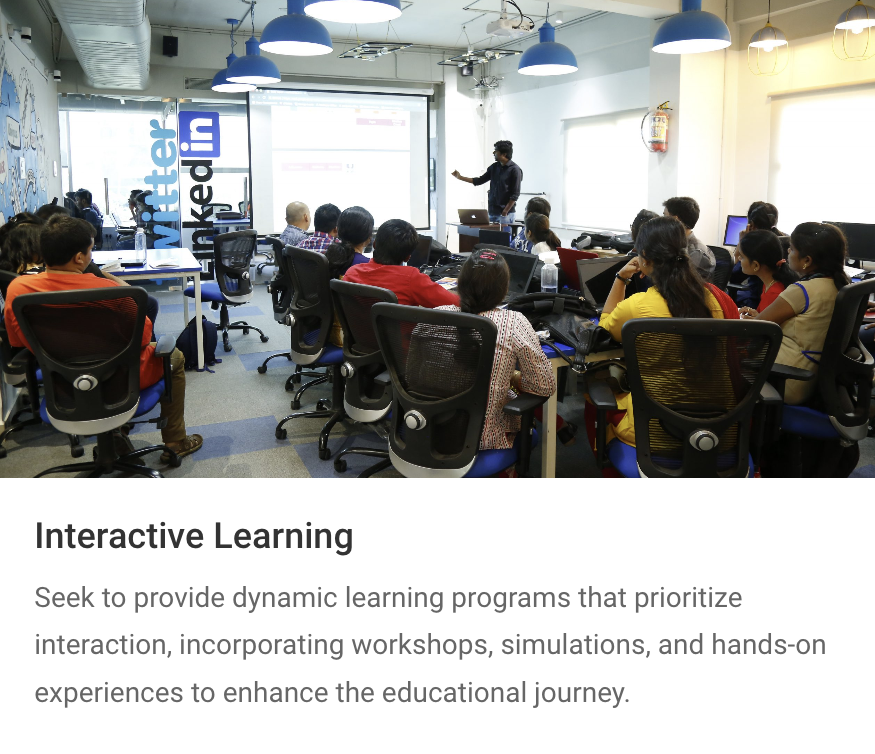 witter

Linkedin

Interactive Learning

Seek to provide dynamic learning programs that prioritize interaction, incorporating workshops, simulations, and hands-on experiences to enhance the educational journey.